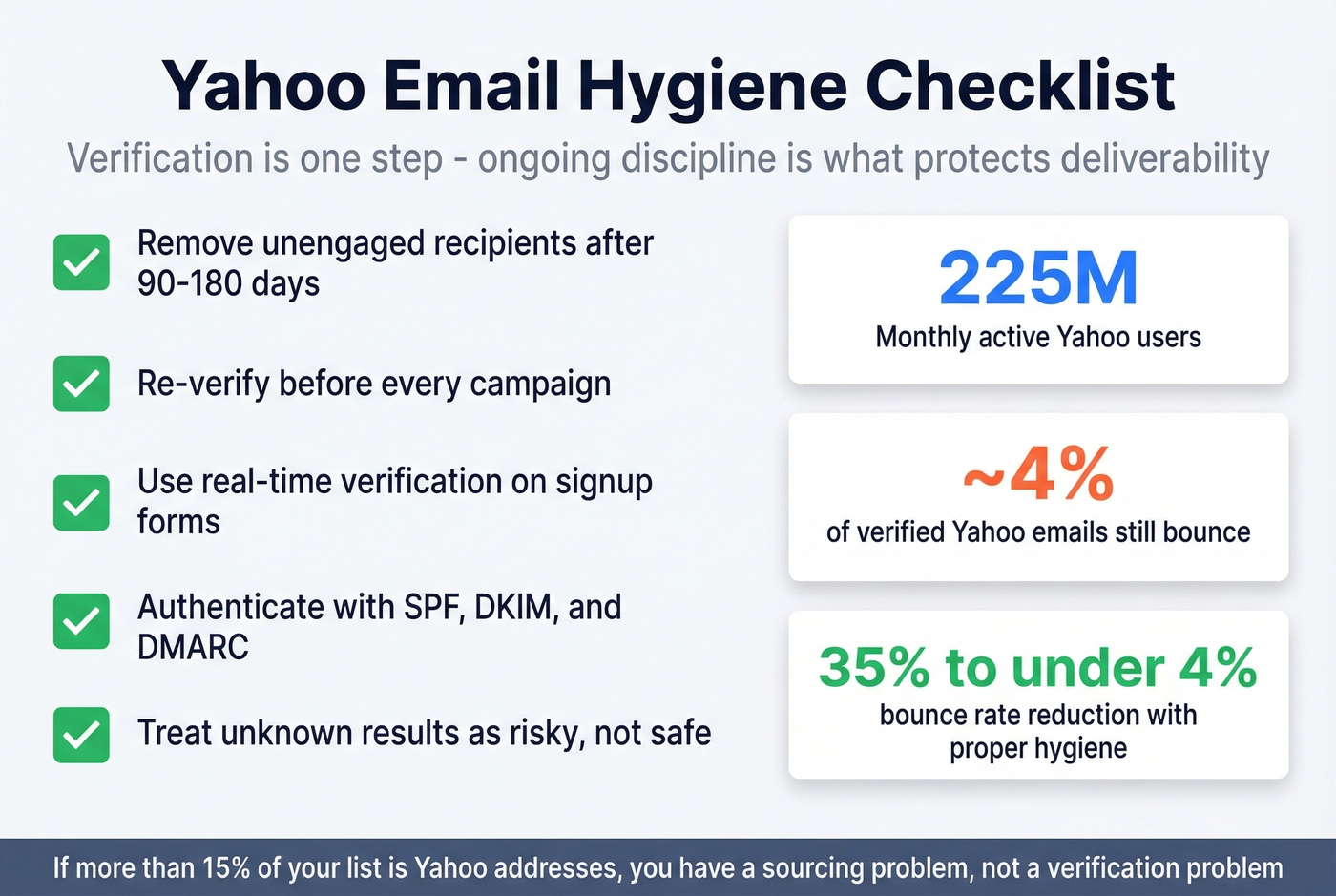 Yahoo Email Hygiene Checklist

Verification is one step - ongoing discipline is what protects deliverability

Remove unengaged recipients after 90-180 days

Re-verify before every campaign

Use real-time verification on signup forms

Authenticate with SPF, DKIM, and DMARC

Treat unknown results as risky, not safe

225M
Monthly active Yahoo users

~4%
of verified Yahoo emails still bounce

35% to under 4%
bounce rate reduction with proper hygiene

If more than 15% of your list is Yahoo addresses, you have a sourcing problem, not a verification problem